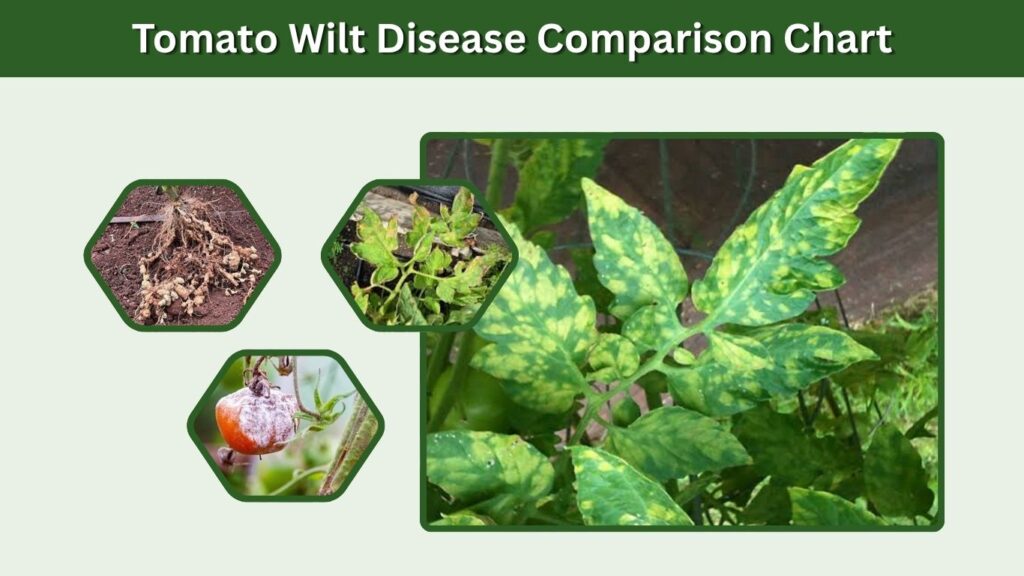 Tomato Wilt Disease Comparison Chart